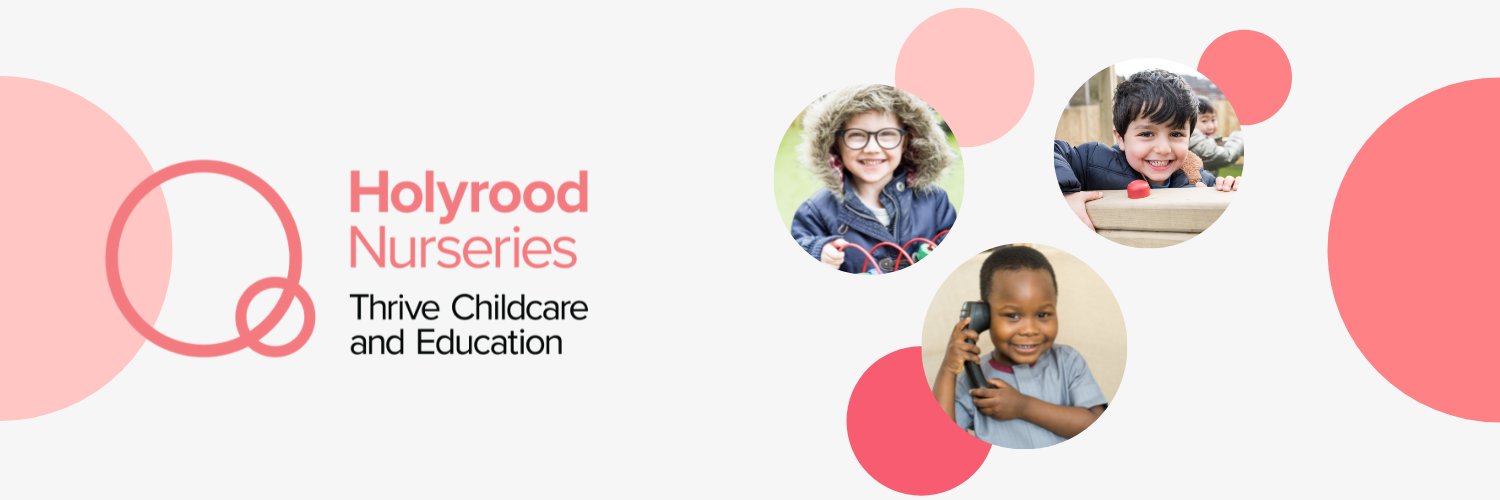 Holyrood Nurseries

Thrive Childcare and Education